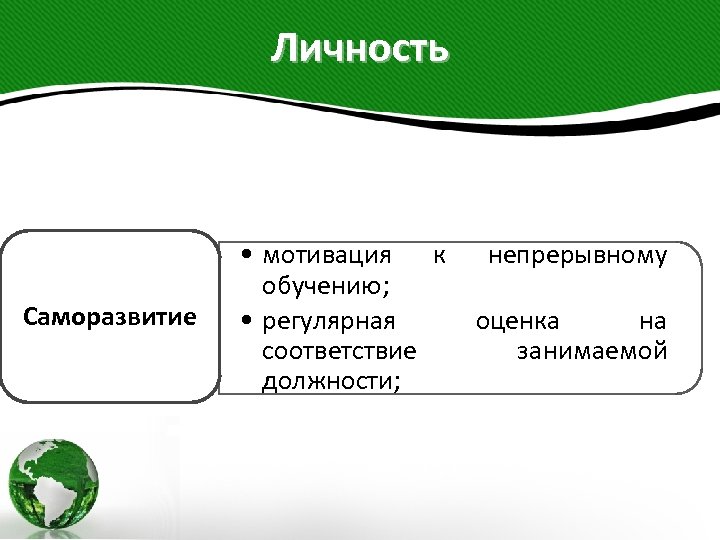 Личность

Саморазвитие

• мотивация к непрерывному обучению;
• регулярная оценка на соответствие занимаемой должности;